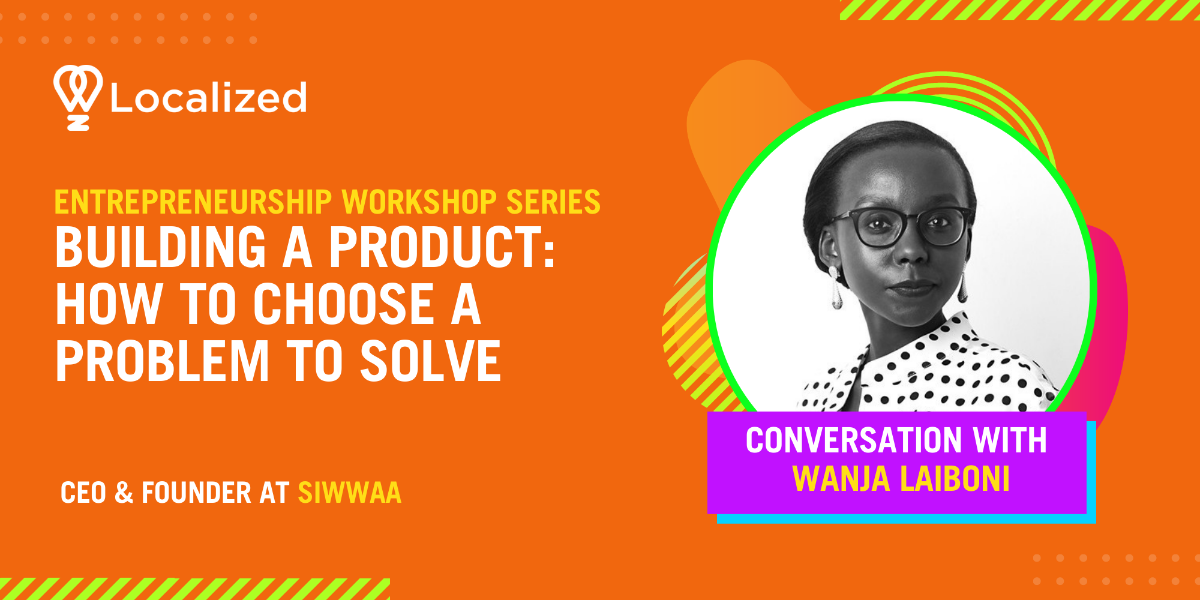 Localized

ENTREPRENEURSHIP WORKSHOP SERIES
BUILDING A PRODUCT: HOW TO CHOOSE A PROBLEM TO SOLVE

CEO & FOUNDER AT SIWWAA

CONVERSATION WITH
WANJA LAIBONI